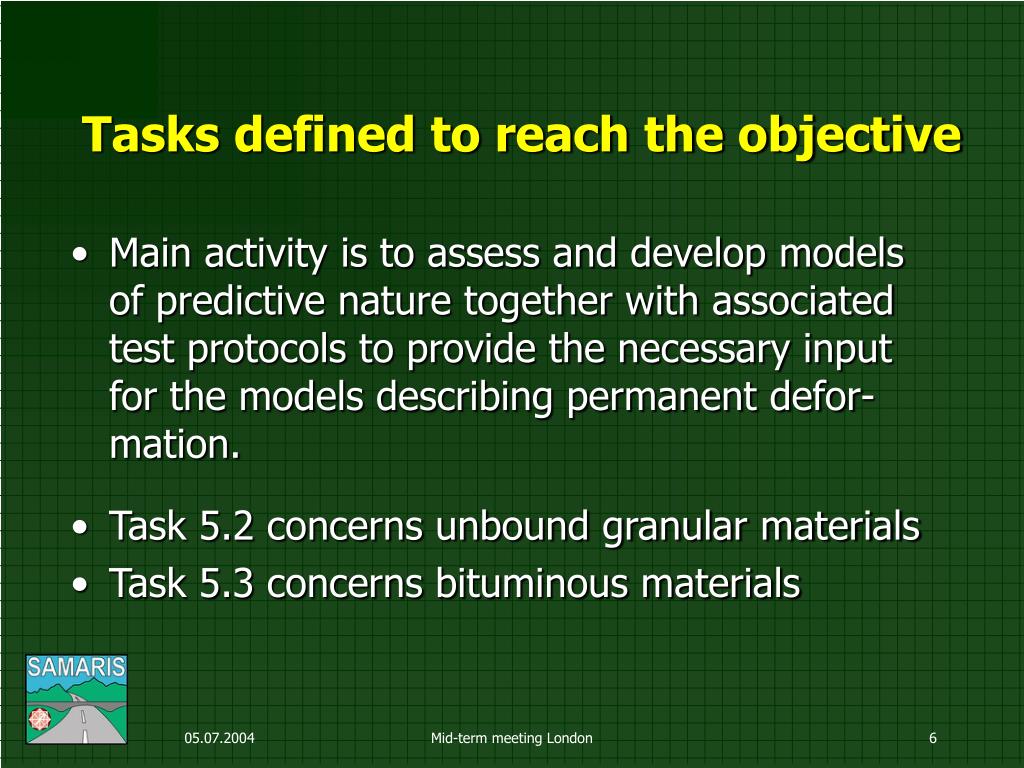 Tasks defined to reach the objective

• Main activity is to assess and develop models of predictive nature together with associated test protocols to provide the necessary input for the models describing permanent deformation.

• Task 5.2 concerns unbound granular materials
• Task 5.3 concerns bituminous materials

SAMARIS

05.07.2004

Mid-term meeting London

6